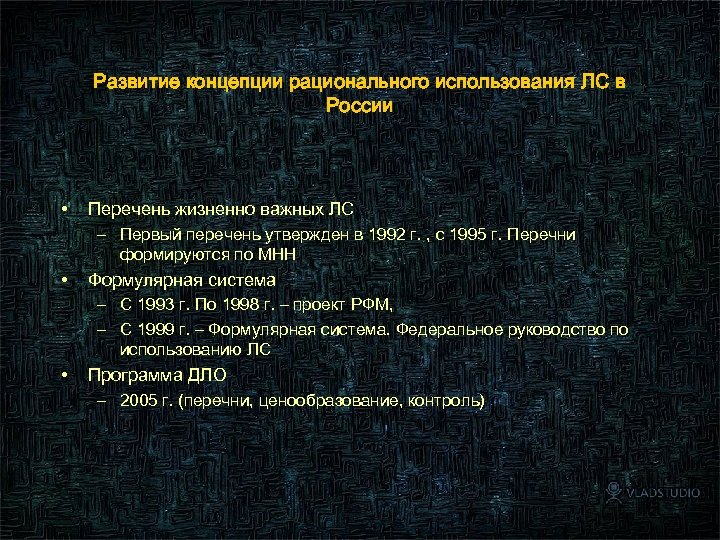 Развитие концепции рационального использования ЛС в России

• Перечень жизненно важных ЛС
 – Первый перечень утвержден в 1992 г. , с 1995 г. Перечни формируются по МНН
• Формулярная система
 – С 1993 г. По 1998 г. – проект РФМ,
 – С 1999 г. – Формулярная система. Федеральное руководство по использованию ЛС
• Программа ДЛО
 – 2005 г. (перечни, ценообразование, контроль)

VLADSTUDIO